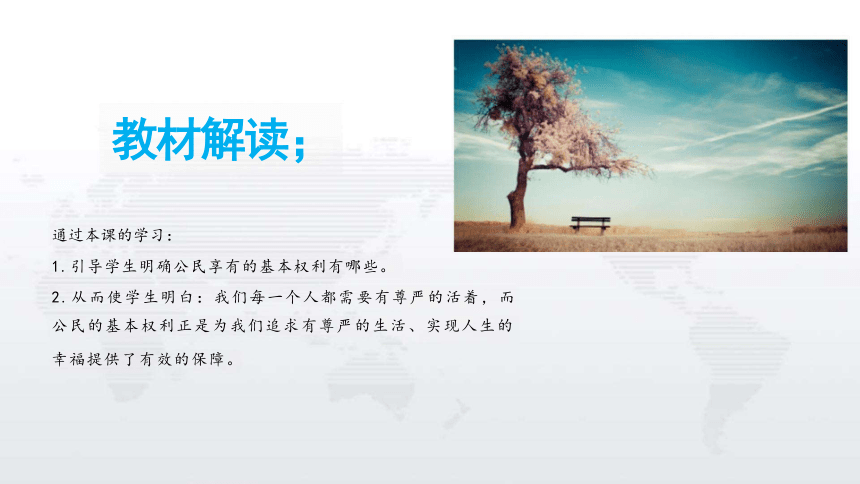 教材解读；

通过本课的学习：

1. 引导学生明确公民享有的基本权利有哪些。

2. 从而使学生明白：我们每一个人都需要有尊严的活着，而公民的基本权利正是为我们追求有尊严的生活、实现人生的幸福提供了有效的保障。